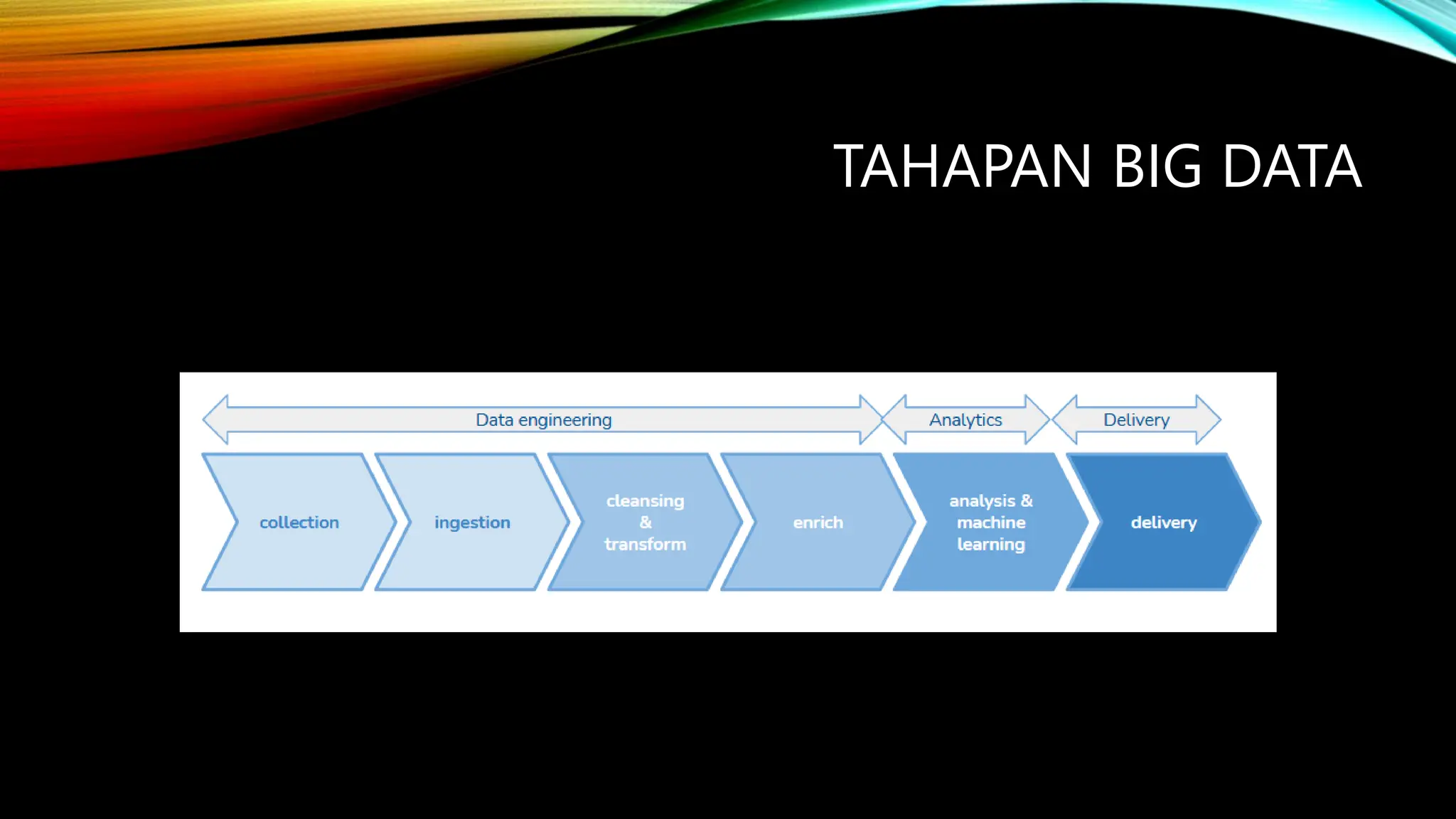 TAHAPAN BIG DATA

Data engineering
Analytics
Delivery

collection
ingestion
cleansing & transform
enrich
analysis & machine learning
delivery